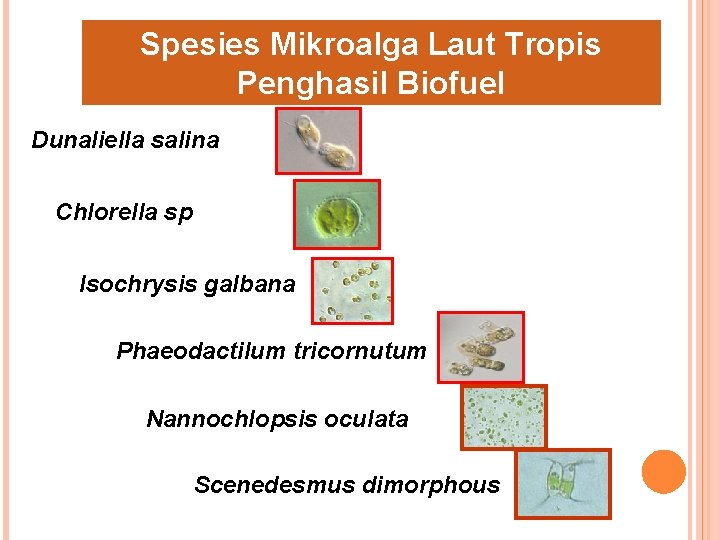 Spesies Mikroalga Laut Tropis Penghasil Biofuel

Dunaliella salina

Chlorella sp

Isochrysis galbana

Phaeodactilum tricornutum

Nannochlopsis oculata

Scenedesmus dimorphous